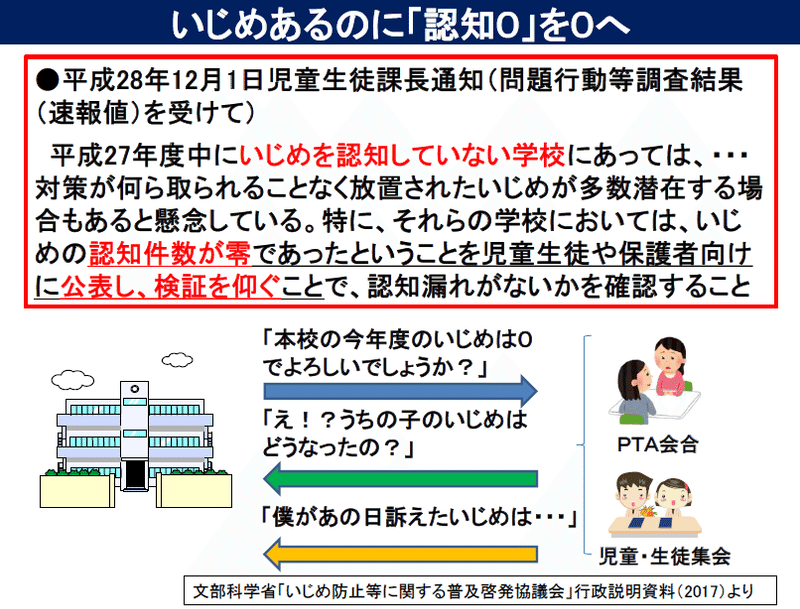 いじめあるのに「認知0」を0へ

●平成28年12月1日児童生徒課長通知（問題行動等調査結果（速報値）を受けて）

平成27年度中にいじめを認知していない学校にあっては、･･･対策が何ら取られることなく放置されたいじめが多数潜在する場合もあると懸念している。特に、それらの学校においては、いじめの認知件数が零であったということを児童生徒や保護者向けに公表し、検証を仰ぐことで、認知漏れがないかを確認すること

「本校の今年度のいじめは0でよろしいでしょうか？」

「え！？うちの子のいじめはどうなったの？」

「僕があの日訴えたいじめは･･･」

PTA会合

児童・生徒集会

文部科学省「いじめ防止等に関する普及啓発協議会」行政説明資料（2017）より